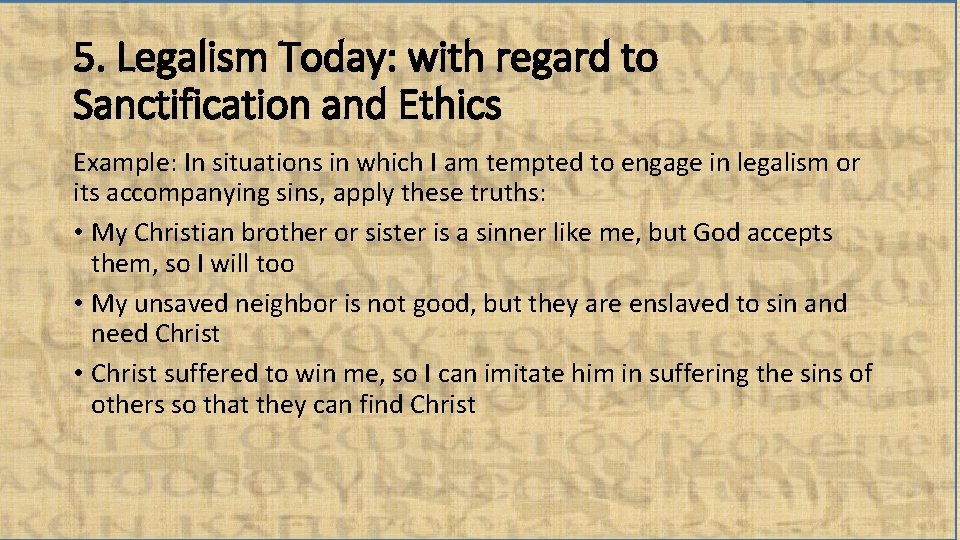 5. Legalism Today: with regard to Sanctification and Ethics

Example: In situations in which I am tempted to engage in legalism or its accompanying sins, apply these truths:

• My Christian brother or sister is a sinner like me, but God accepts them, so I will too

• My unsaved neighbor is not good, but they are enslaved to sin and need Christ

• Christ suffered to win me, so I can imitate him in suffering the sins of others so that they can find Christ